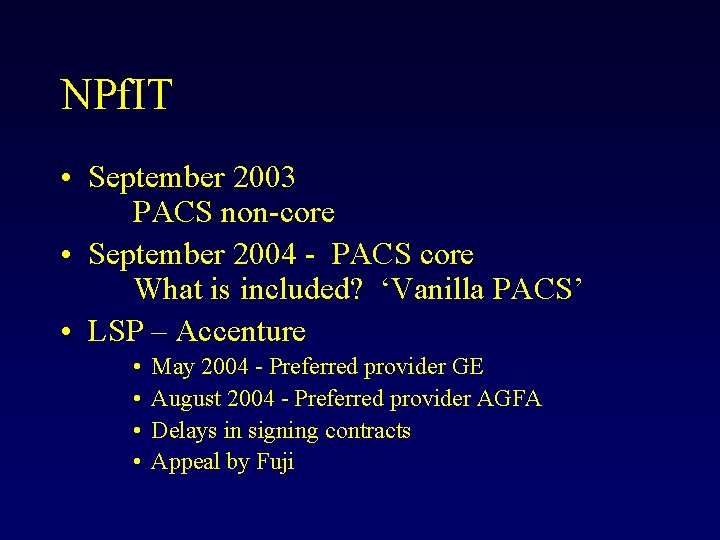 NPfIT

• September 2003
PACS non-core
• September 2004 - PACS core
What is included? ‘Vanilla PACS’
• LSP – Accenture
• May 2004 - Preferred provider GE
• August 2004 - Preferred provider AGFA
• Delays in signing contracts
• Appeal by Fuji